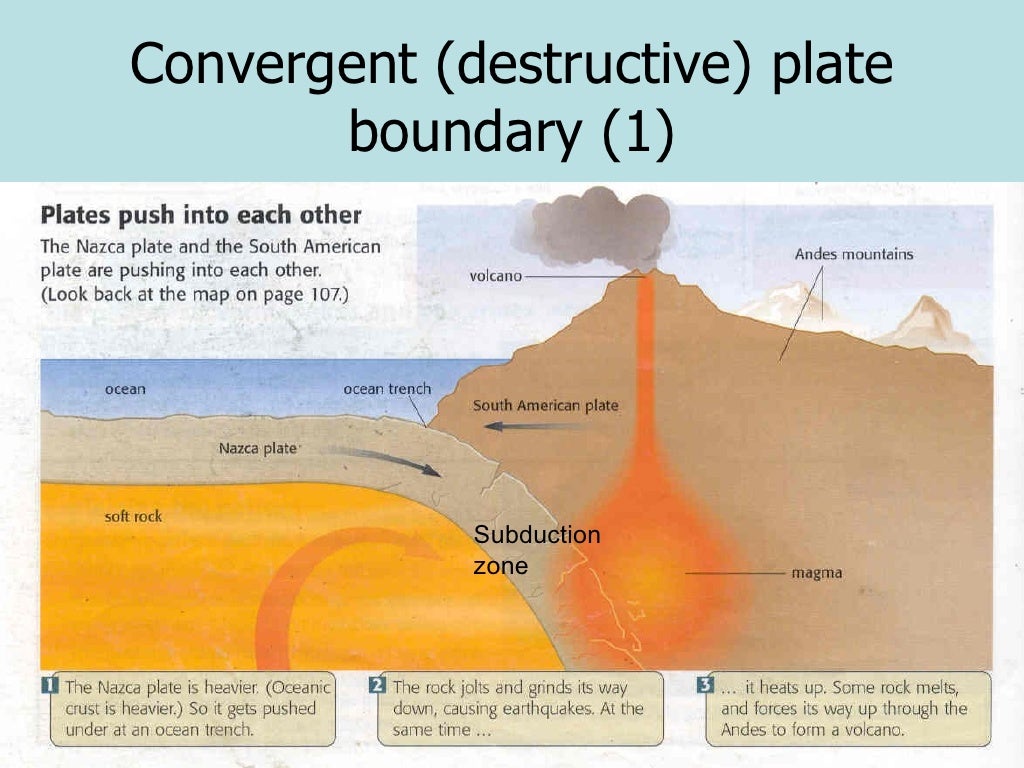 Convergent (destructive) plate boundary (1)

Plates push into each other
The Nazca plate and the South American plate are pushing into each other. (Look back at the map on page 107.)

volcano

Andes mountains

ocean

ocean trench

South American plate

Nazca plate

soft rock

Subduction zone

magma

1 The Nazca plate is heavier. (Oceanic crust is heavier.) So it gets pushed under at an ocean trench.

2 The rock jolts and grinds its way down, causing earthquakes. At the same time ...

3 ... it heats up. Some rock melts, and forces its way up through the Andes to form a volcano.